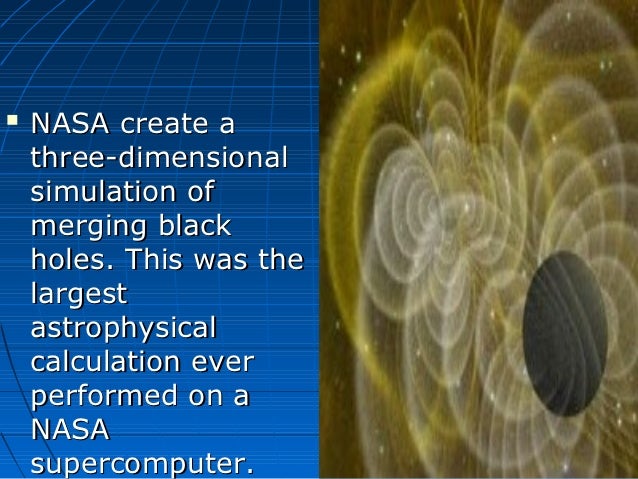 ▪ NASA create a three-dimensional simulation of merging black holes. This was the largest astrophysical calculation ever performed on a NASA supercomputer.